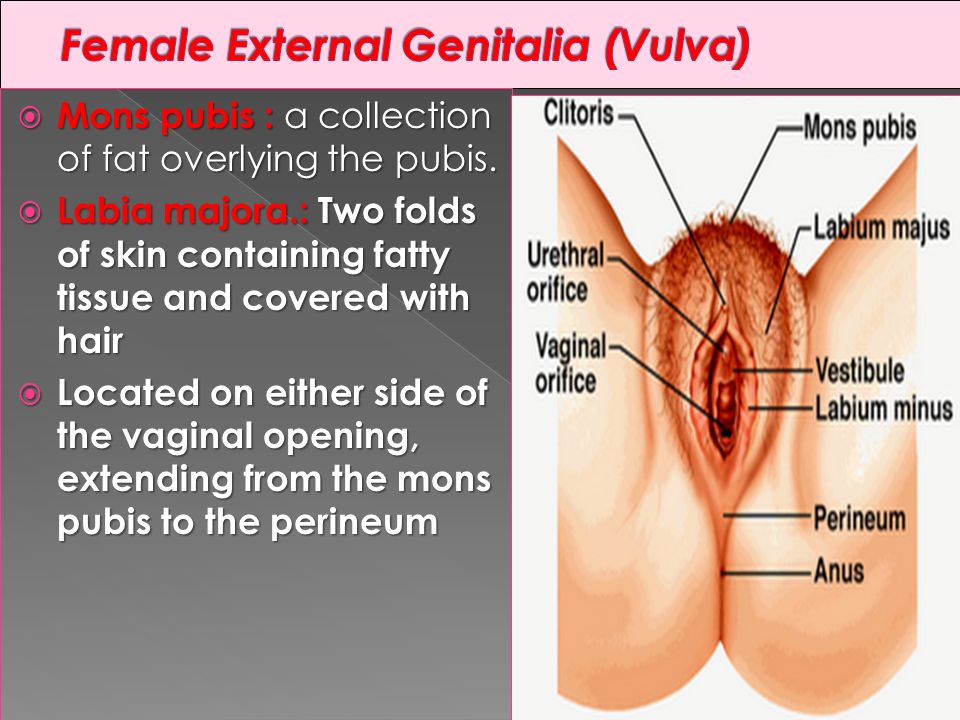 Female External Genitalia (Vulva)

Mons pubis : a collection of fat overlying the pubis.

Labia majora.: Two folds of skin containing fatty tissue and covered with hair

Located on either side of the vaginal opening, extending from the mons pubis to the perineum

Clitoris
Mons pubis
Labium majus
Urethral orifice
Vaginal orifice
Vestibule
Labium minus
Perineum
Anus